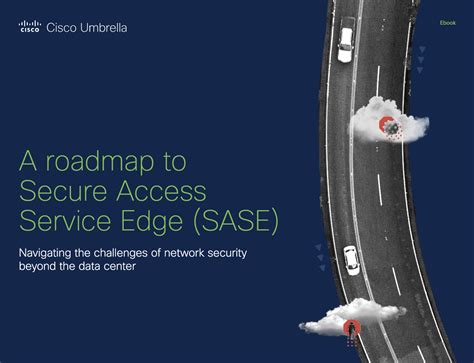 cisco Cisco Umbrella

Ebook

A roadmap to Secure Access Service Edge (SASE)

Navigating the challenges of network security beyond the data center